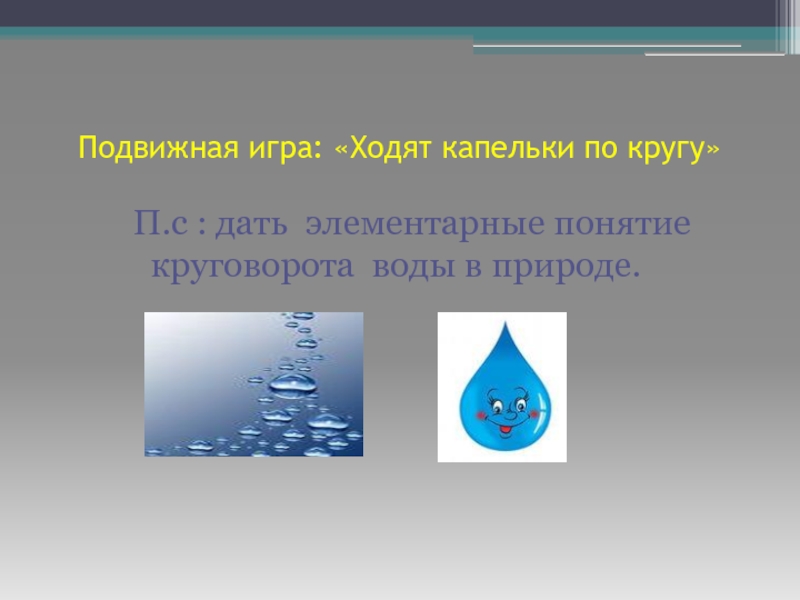 Подвижная игра: «Ходят капельки по кругу»

П.с : дать элементарные понятие круговорота воды в природе.